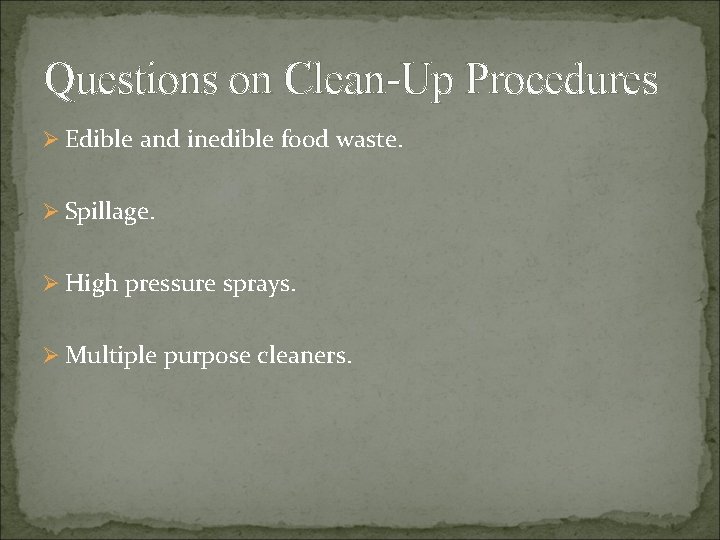 Questions on Clean-Up Procedures

➢ Edible and inedible food waste.

➢ Spillage.

➢ High pressure sprays.

➢ Multiple purpose cleaners.